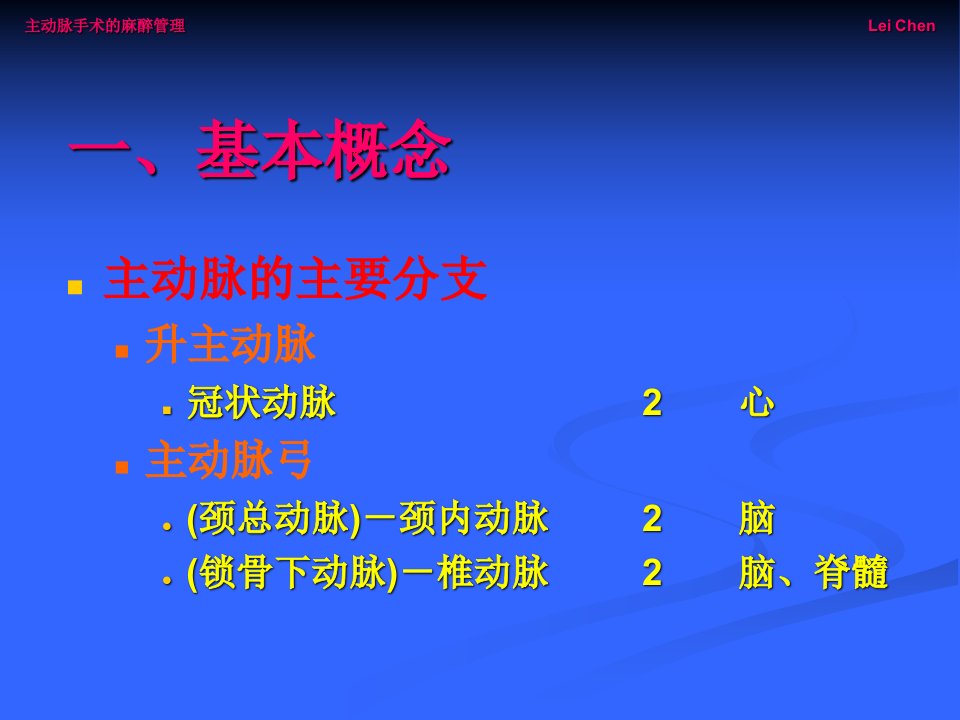 主动脉手术的麻醉管理

Lei Chen

一、基本概念

主动脉的主要分支

升主动脉

冠状动脉 2 心

主动脉弓

(颈总动脉)－颈内动脉 2 脑

(锁骨下动脉)－椎动脉 2 脑、脊髓